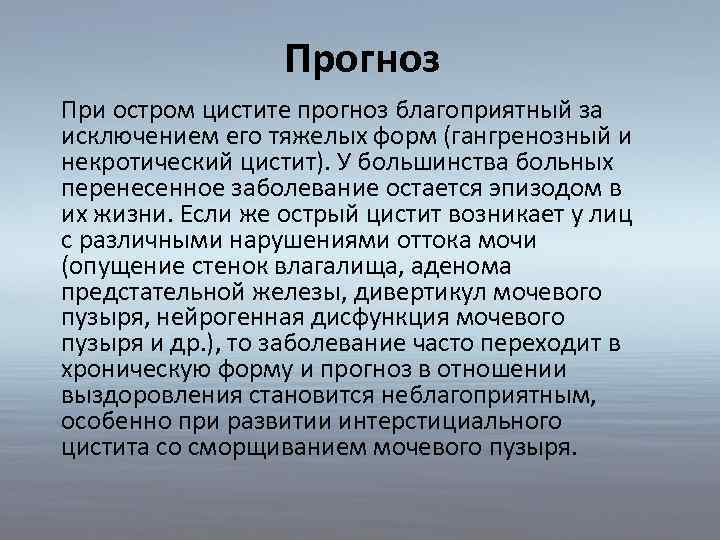 Прогноз

При остром цистите прогноз благоприятный за исключением его тяжелых форм (гангренозный и некротический цистит). У большинства больных перенесенное заболевание остается эпизодом в их жизни. Если же острый цистит возникает у лиц с различными нарушениями оттока мочи (опущение стенок влагалища, аденома предстательной железы, дивертикул мочевого пузыря, нейрогенная дисфункция мочевого пузыря и др.), то заболевание часто переходит в хроническую форму и прогноз в отношении выздоровления становится неблагоприятным, особенно при развитии интерстициального цистита со сморщиванием мочевого пузыря.